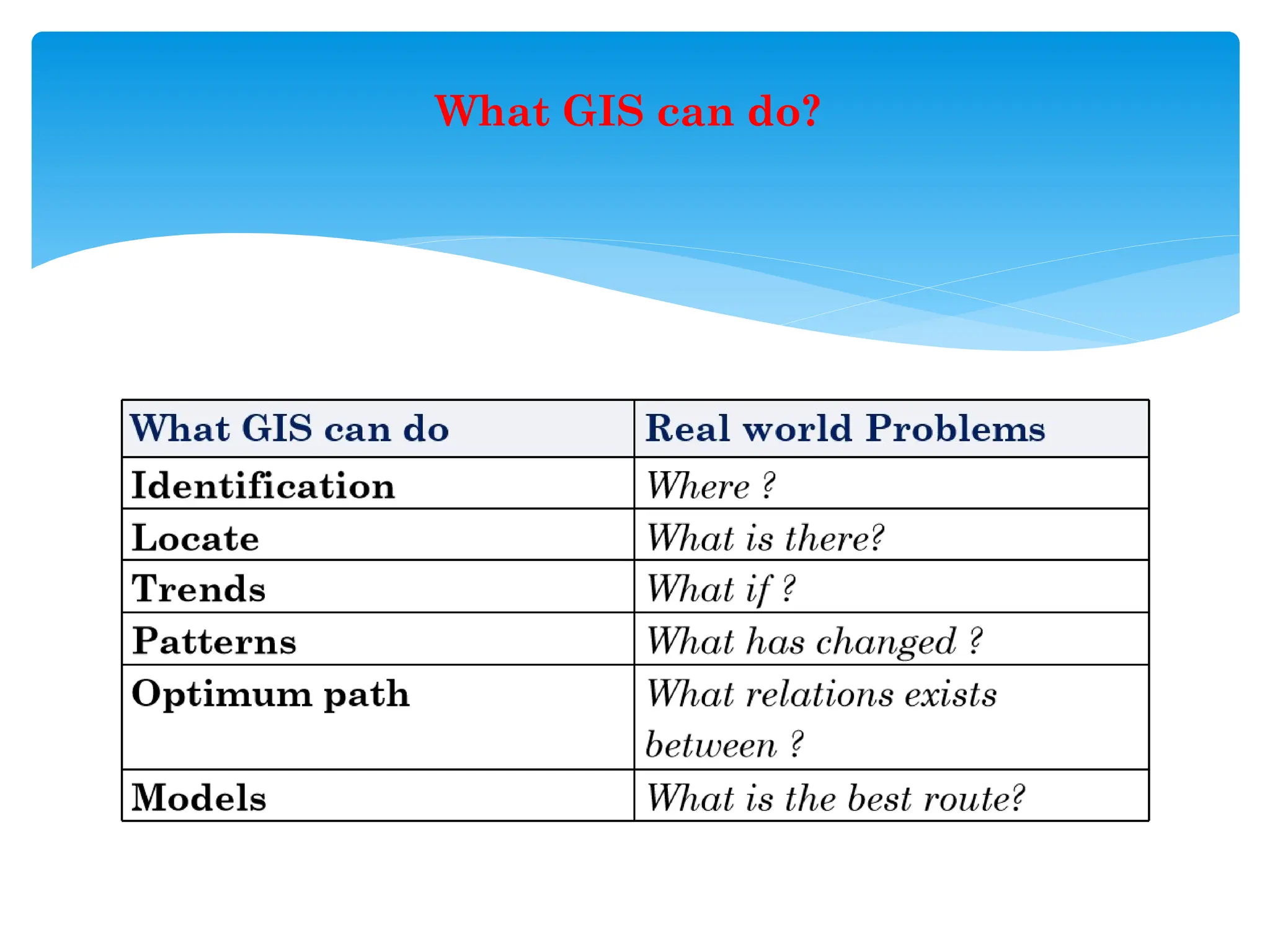 What GIS can do?

| What GIS can do | Real world Problems |
|---|---|
| Identification | Where ? |
| Locate | What is there? |
| Trends | What if ? |
| Patterns | What has changed ? |
| Optimum path | What relations exists between ? |
| Models | What is the best route? |